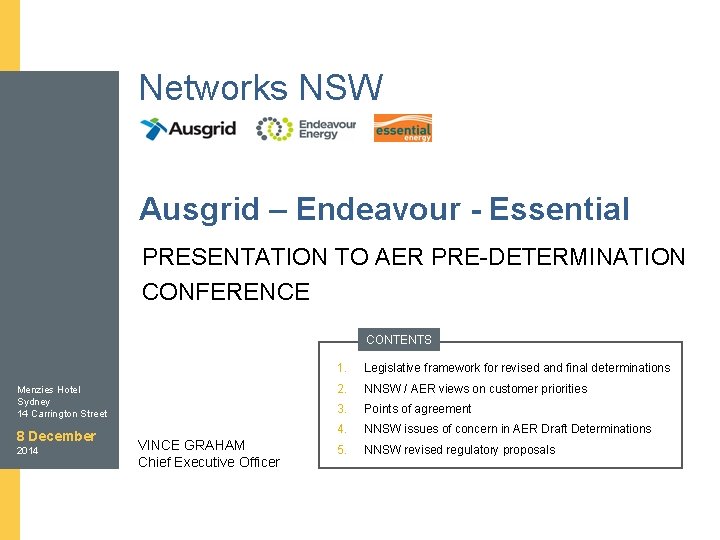 Networks NSW

Ausgrid

Endeavour Energy

essential energy

Ausgrid – Endeavour - Essential

PRESENTATION TO AER PRE-DETERMINATION CONFERENCE

CONTENTS

1. Legislative framework for revised and final determinations
2. NNSW / AER views on customer priorities
3. Points of agreement
4. NNSW issues of concern in AER Draft Determinations
5. NNSW revised regulatory proposals

Menzies Hotel
Sydney
14 Carrington Street

8 December
2014

VINCE GRAHAM
Chief Executive Officer